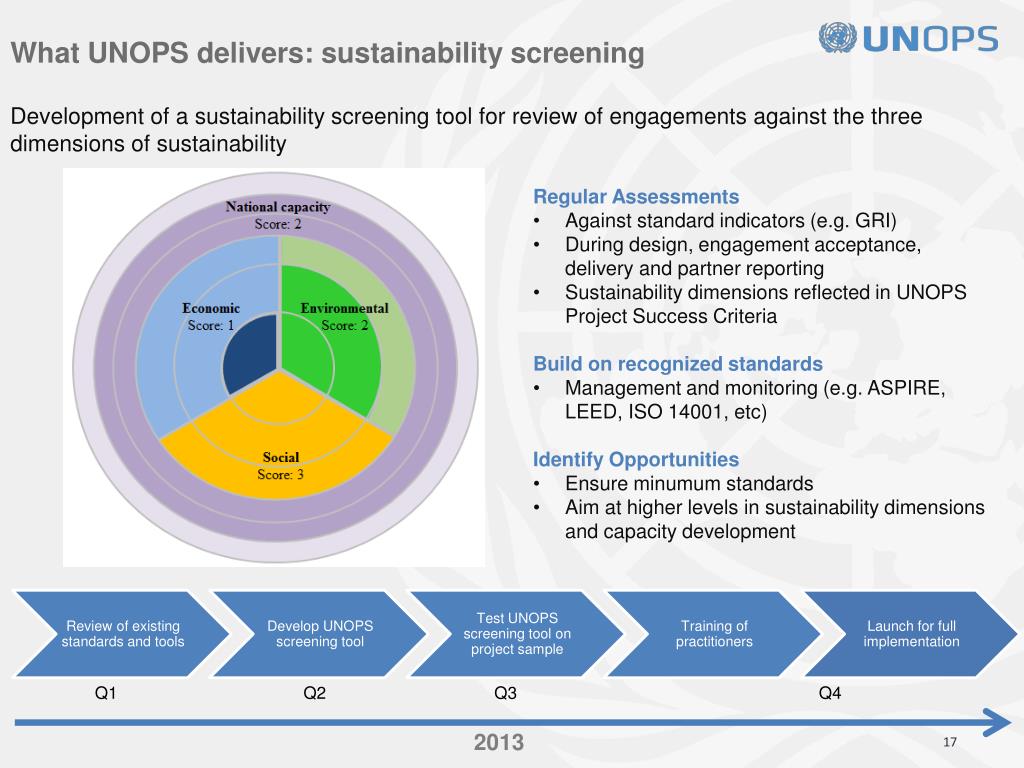 What UNOPS delivers: sustainability screening

UNOPS

Development of a sustainability screening tool for review of engagements against the three dimensions of sustainability

National capacity
Score: 2

Economic
Score: 1

Environmental
Score: 2

Social
Score: 3

Regular Assessments
• Against standard indicators (e.g. GRI)
• During design, engagement acceptance, delivery and partner reporting
• Sustainability dimensions reflected in UNOPS Project Success Criteria

Build on recognized standards
• Management and monitoring (e.g. ASPIRE, LEED, ISO 14001, etc)

Identify Opportunities
• Ensure minumum standards
• Aim at higher levels in sustainability dimensions and capacity development

Review of existing standards and tools

Develop UNOPS screening tool

Test UNOPS screening tool on project sample

Training of practitioners

Launch for full implementation

Q1

Q2

Q3

Q4

2013

17